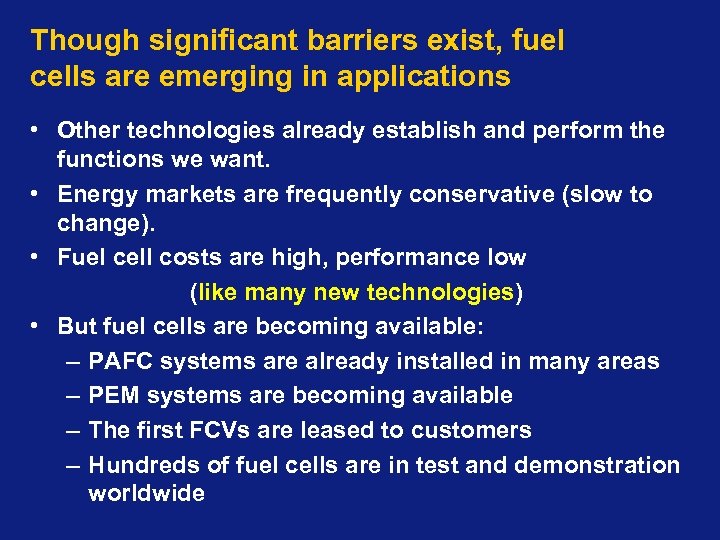 Though significant barriers exist, fuel cells are emerging in applications

• Other technologies already establish and perform the functions we want.
• Energy markets are frequently conservative (slow to change).
• Fuel cell costs are high, performance low
(like many new technologies)
• But fuel cells are becoming available:
– PAFC systems are already installed in many areas
– PEM systems are becoming available
– The first FCVs are leased to customers
– Hundreds of fuel cells are in test and demonstration worldwide